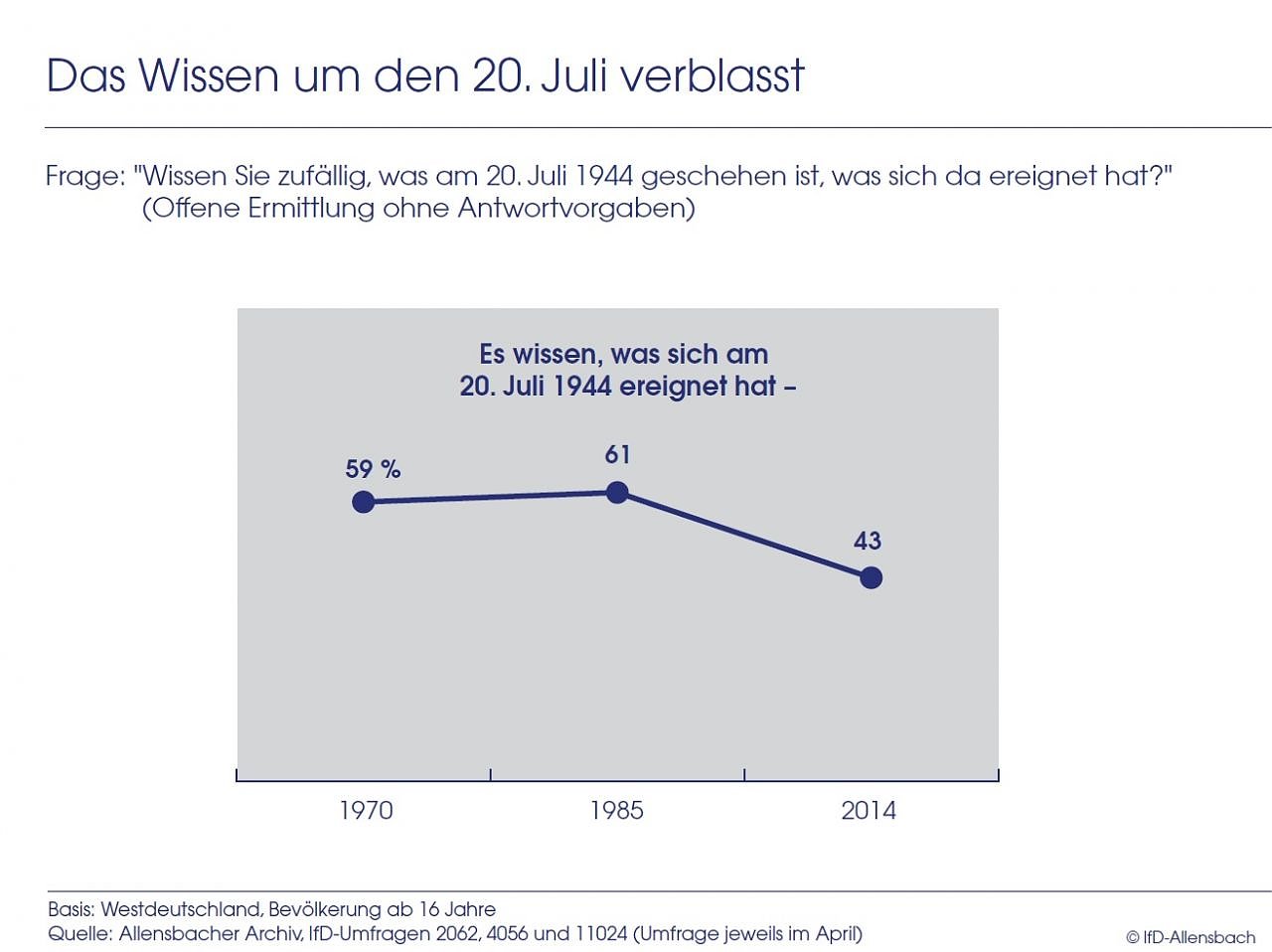 Das Wissen um den 20. Juli verblasst

Frage: "Wissen Sie zufällig, was am 20. Juli 1944 geschehen ist, was sich da ereignet hat?"
(Offene Ermittlung ohne Antwortvorgaben)

Es wissen, was sich am 20. Juli 1944 ereignet hat –

59 %

61

43

1970

1985

2014

Basis: Westdeutschland, Bevölkerung ab 16 Jahre
Quelle: Allensbacher Archiv, IfD-Umfragen 2062, 4056 und 11024 (Umfrage jeweils im April)

© IfD-Allensbach